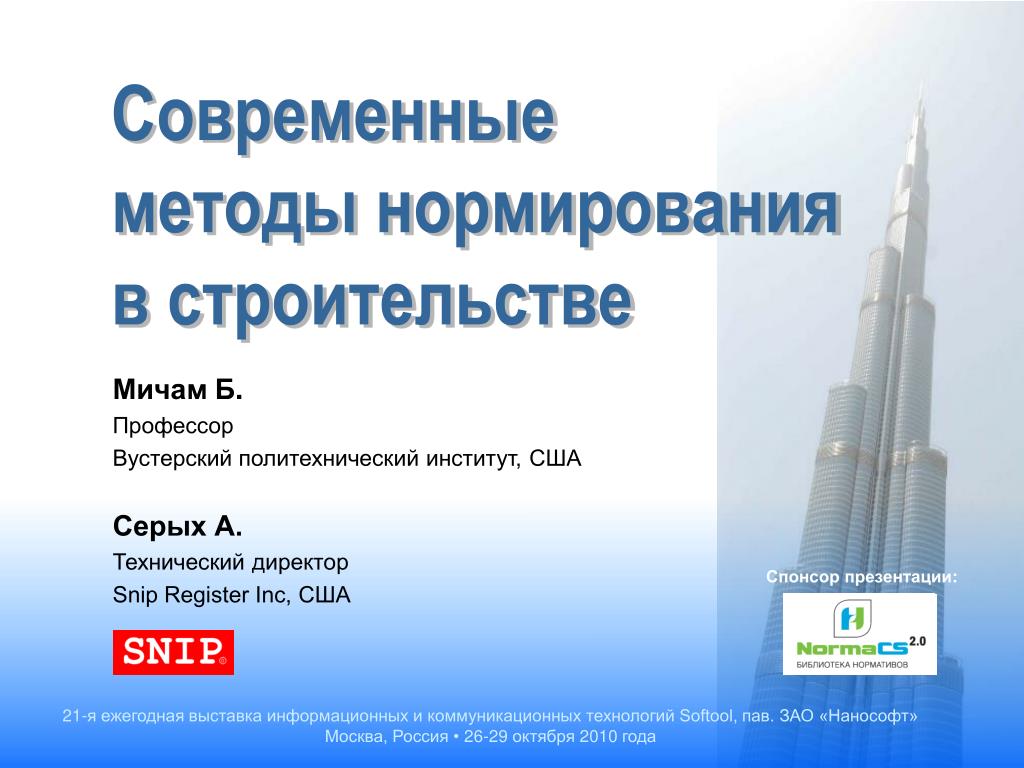 Современные методы нормирования в строительстве

Мичам Б.

Профессор

Вустерский политехнический институт, США

Серых А.

Технический директор

Snip Register Inc, США

SNIP®

Спонсор презентации:

NormaCS 2.0
БИБЛИОТЕКА НОРМАТИВОВ

21-я ежегодная выставка информационных и коммуникационных технологий Softool, пав. ЗАО «Нанософт»
Москва, Россия • 26-29 октября 2010 года